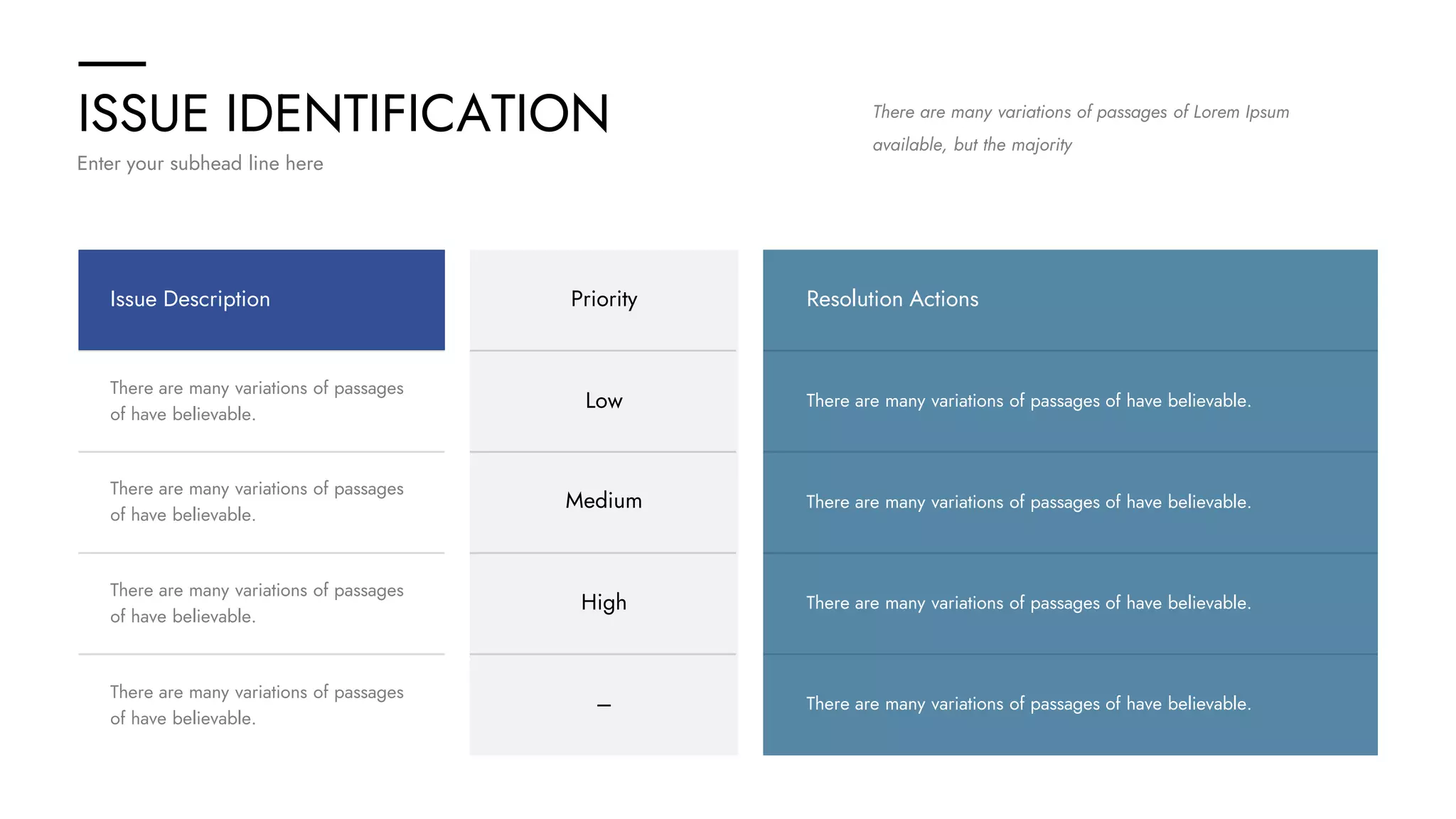 ISSUE IDENTIFICATION

Enter your subhead line here

There are many variations of passages of Lorem Ipsum available, but the majority

| Issue Description | Priority | Resolution Actions |
|---|---|---|
| There are many variations of passages of have believable. | Low | There are many variations of passages of have believable. |
| There are many variations of passages of have believable. | Medium | There are many variations of passages of have believable. |
| There are many variations of passages of have believable. | High | There are many variations of passages of have believable. |
| There are many variations of passages of have believable. | – | There are many variations of passages of have believable. |